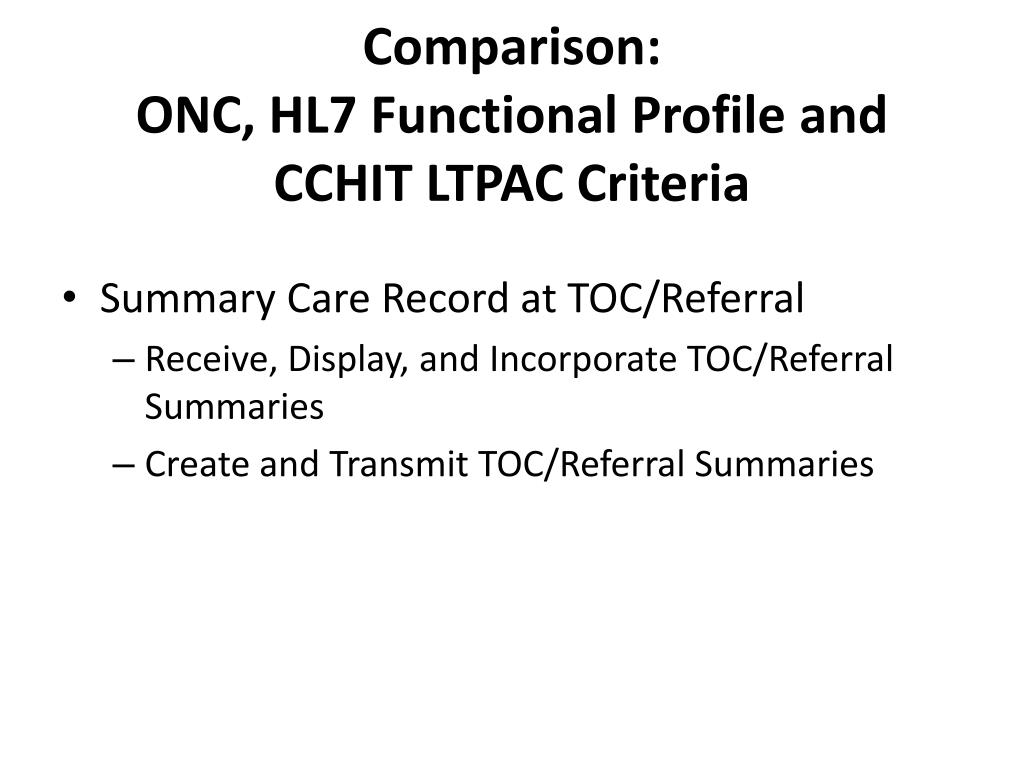 Comparison:
ONC, HL7 Functional Profile and CCHIT LTPAC Criteria

• Summary Care Record at TOC/Referral
– Receive, Display, and Incorporate TOC/Referral Summaries
– Create and Transmit TOC/Referral Summaries